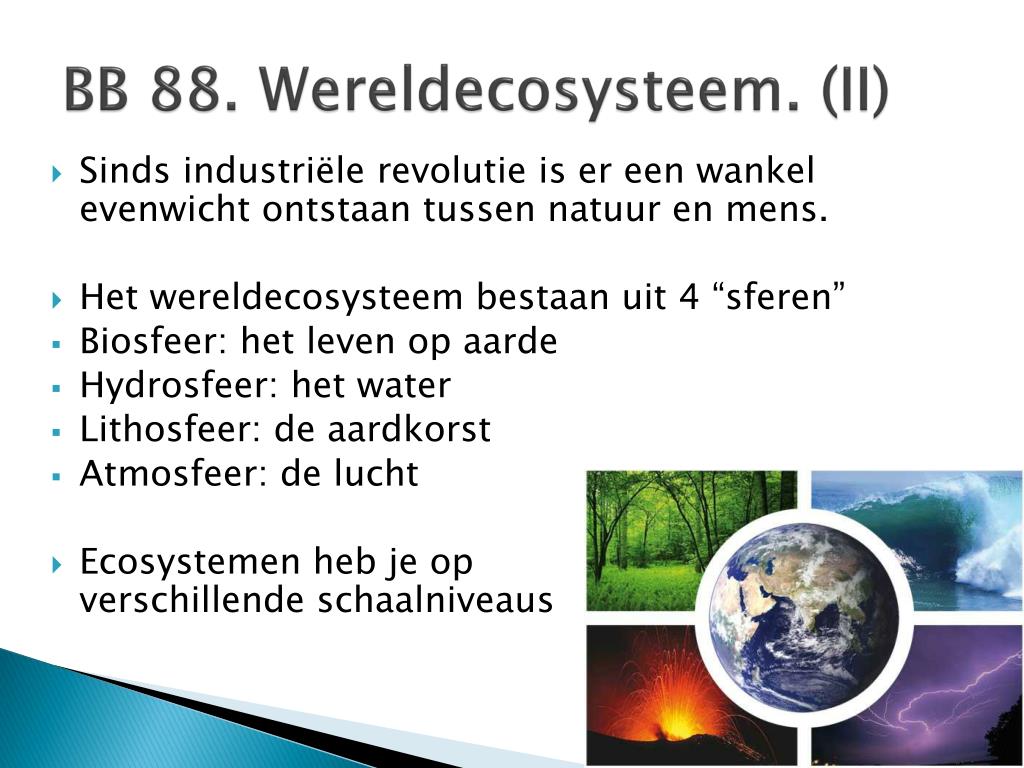 BB 88. Wereldecosysteem. (II)

Sinds industriële revolutie is er een wankel evenwicht ontstaan tussen natuur en mens.

Het wereldecosysteem bestaan uit 4 “sferen”
Biosfeer: het leven op aarde
Hydrosfeer: het water
Lithosfeer: de aardkorst
Atmosfeer: de lucht

Ecosystemen heb je op verschillende schaalniveaus